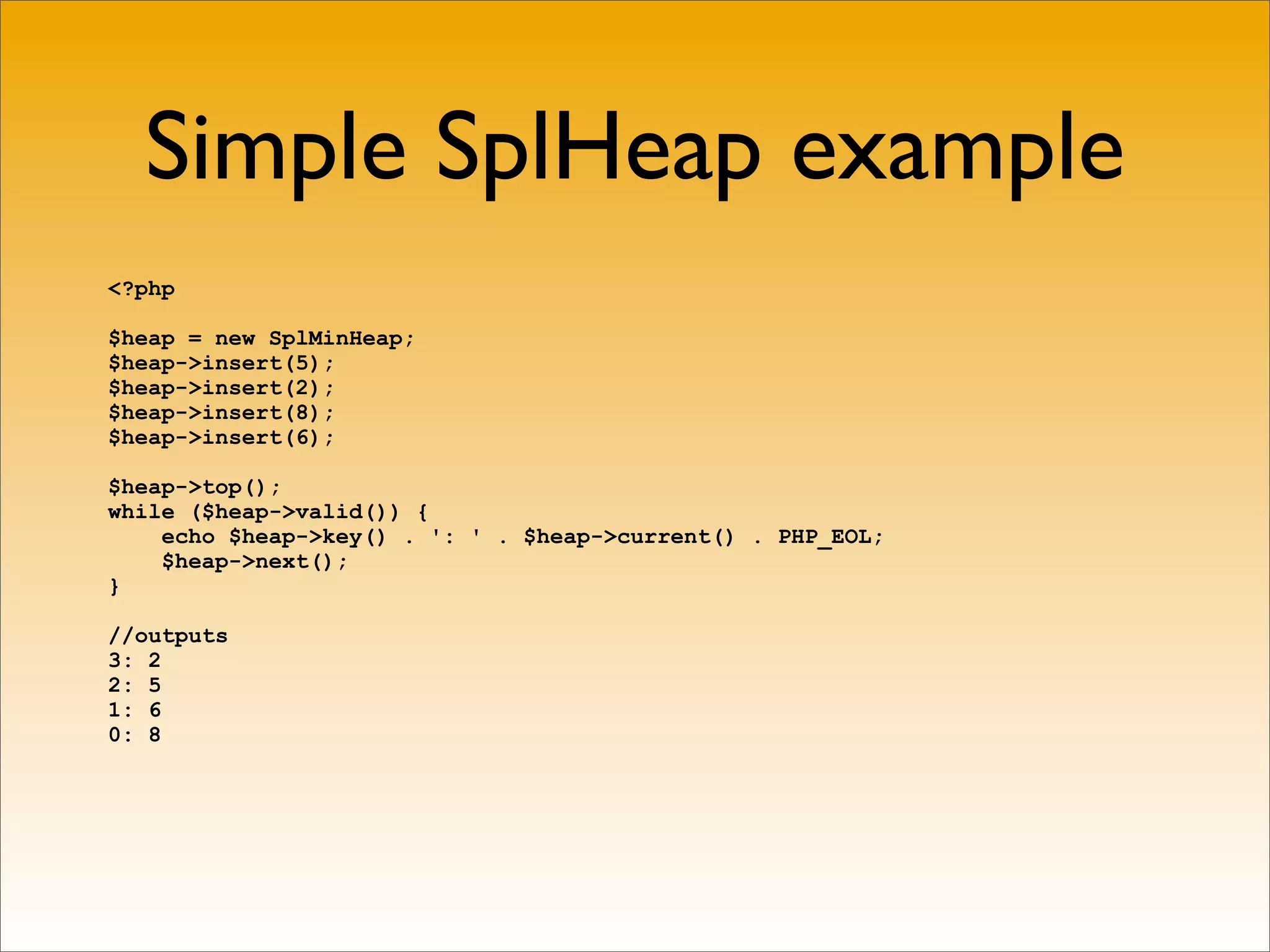 Simple SplHeap example

<?php

$heap = new SplMinHeap;
$heap->insert(5);
$heap->insert(2);
$heap->insert(8);
$heap->insert(6);

$heap->top();
while ($heap->valid()) {
    echo $heap->key() . ': ' . $heap->current() . PHP_EOL;
    $heap->next();
}

//outputs
3: 2
2: 5
1: 6
0: 8